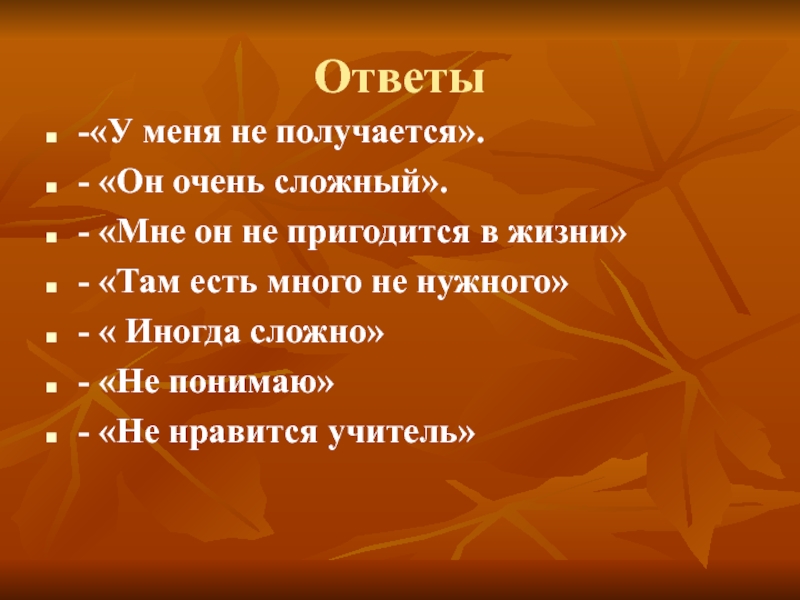 Ответы

- -«У меня не получается».
- - «Он очень сложный».
- - «Мне он не пригодится в жизни»
- - «Там есть много не нужного»
- - « Иногда сложно»
- - «Не понимаю»
- - «Не нравится учитель»